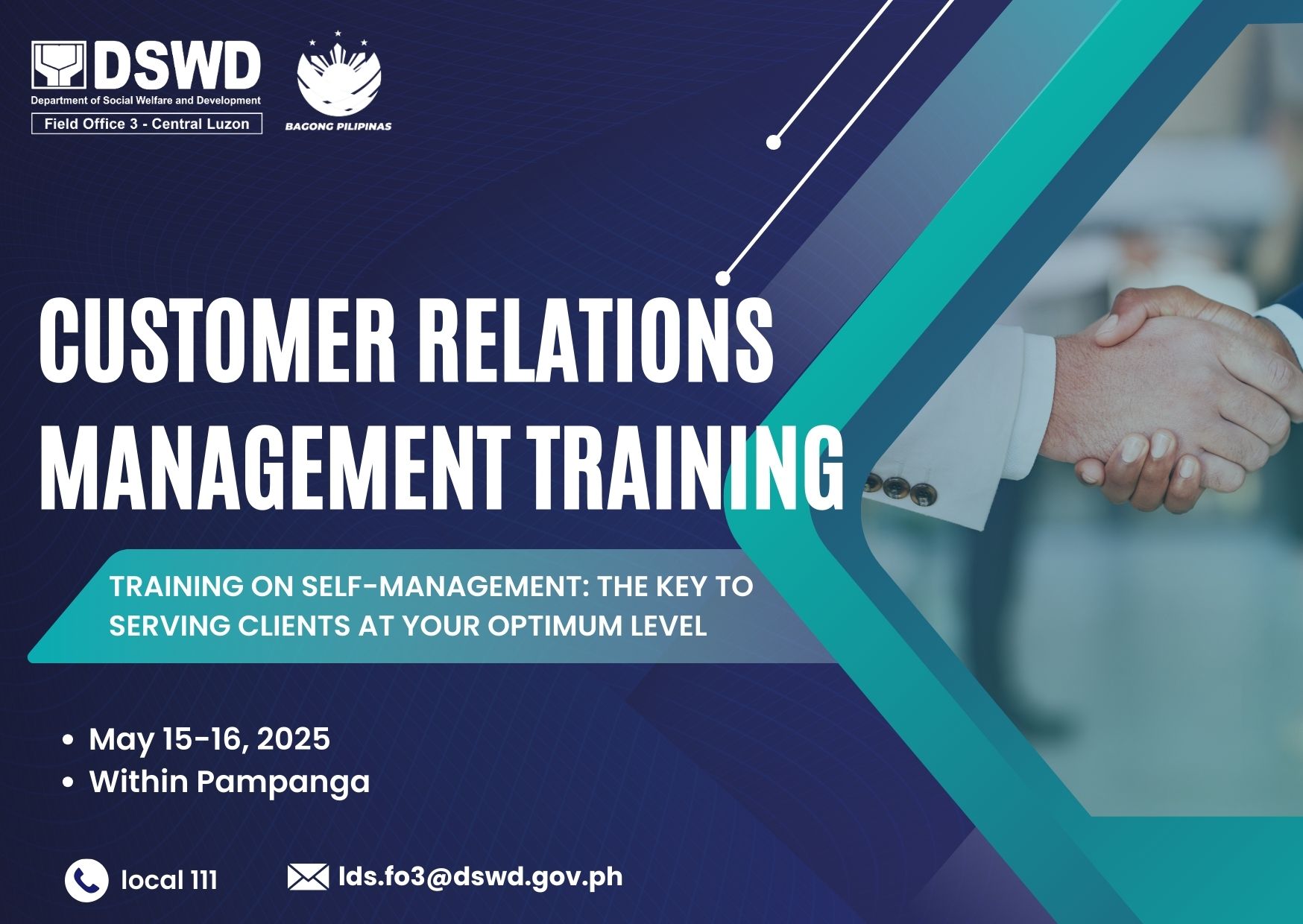 DSWD
Department of Social Welfare and Development
Field Office 3 - Central Luzon

BAGONG PILIPINAS

CUSTOMER RELATIONS MANAGEMENT TRAINING

TRAINING ON SELF-MANAGEMENT: THE KEY TO SERVING CLIENTS AT YOUR OPTIMUM LEVEL

• May 15-16, 2025
• Within Pampanga

local 111

lds.fo3@dswd.gov.ph